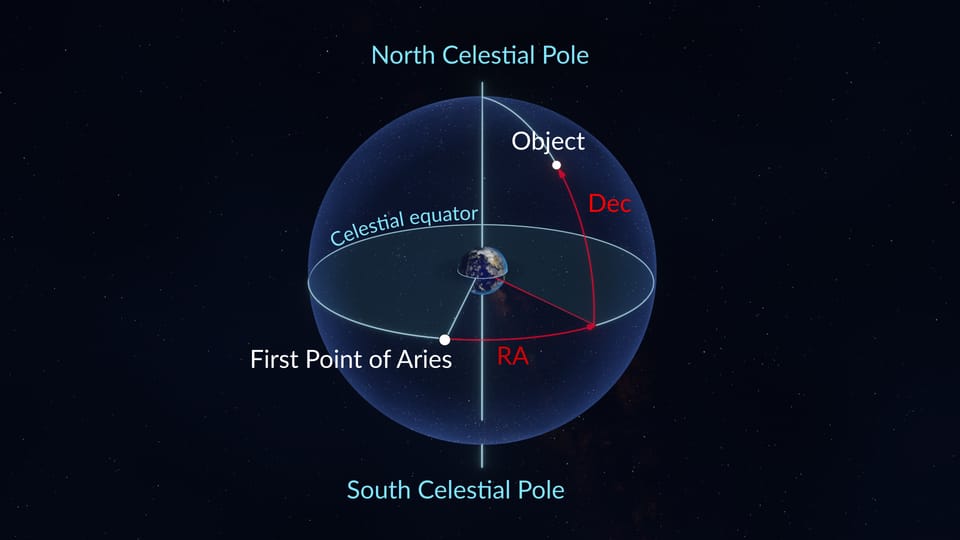 North Celestial Pole

Object

Dec

Celestial equator

First Point of Aries

RA

South Celestial Pole